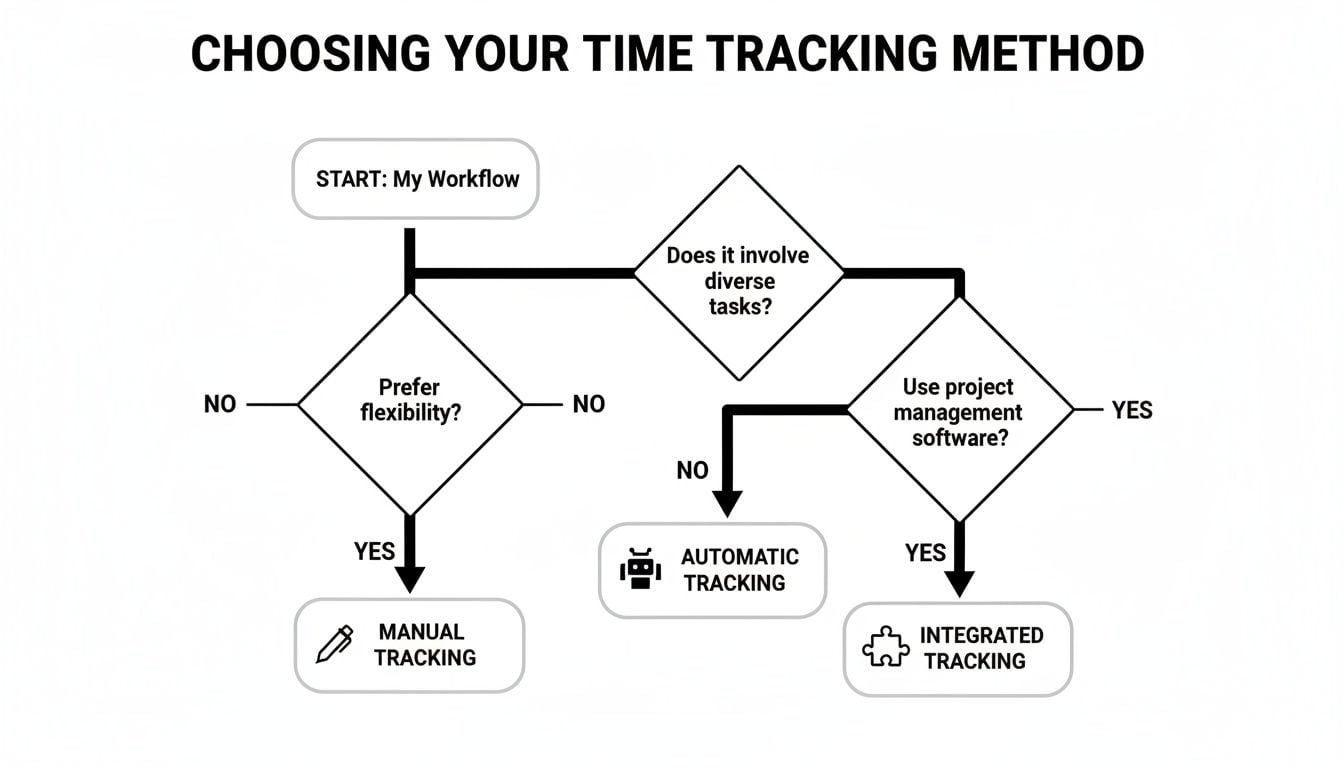 CHOOSING YOUR TIME TRACKING METHOD

START: My Workflow

Does it involve diverse tasks?

NO

Prefer flexibility?

NO

Use project management software?

YES

NO

YES

AUTOMATIC TRACKING

YES

MANUAL TRACKING

INTEGRATED TRACKING